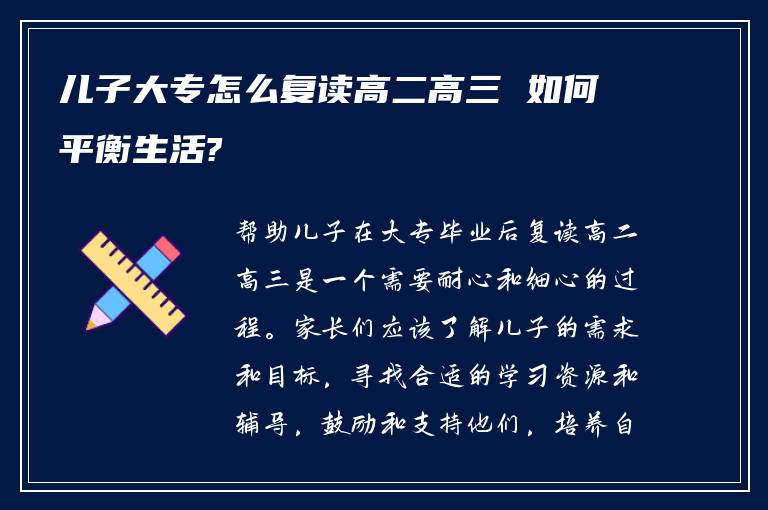 儿子大专怎么复读高二高三 如何平衡生活?

帮助儿子在大专毕业后复读高二高三是一个需要耐心和细心的过程。家长们应该了解儿子的需求和目标，寻找合适的学习资源和辅导，鼓励和支持他们，培养自